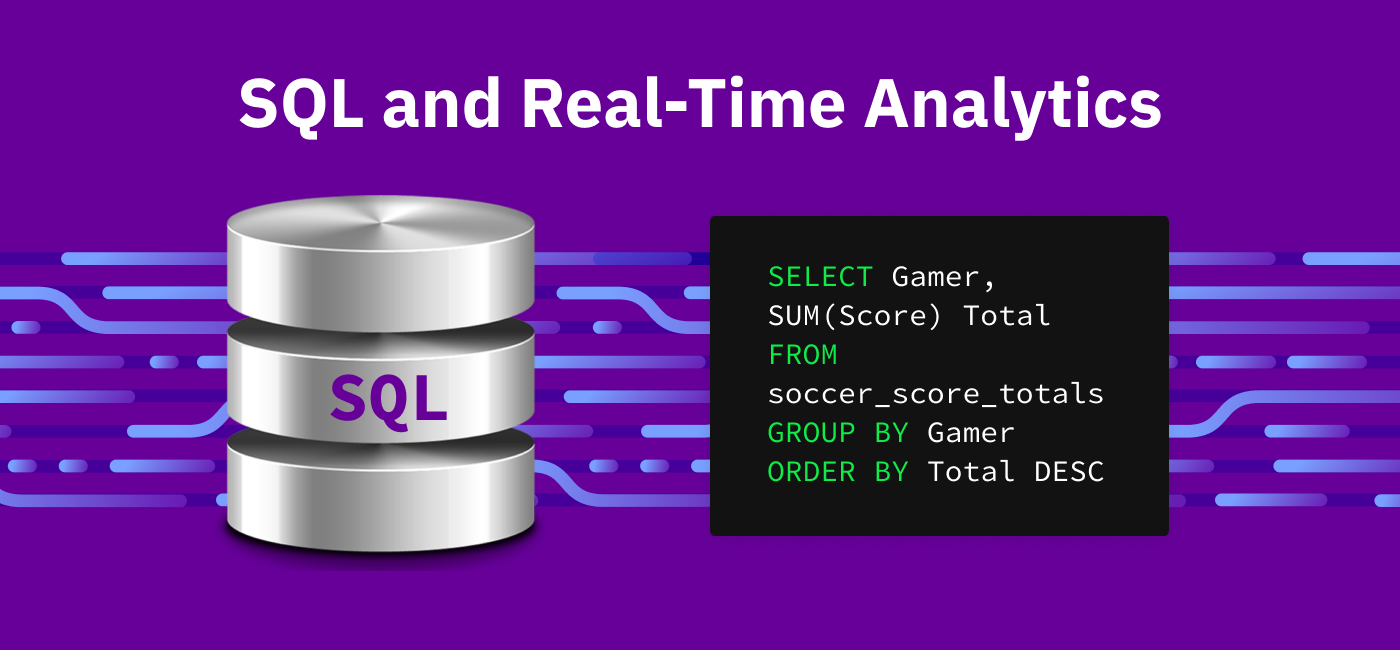 SQL and Real-Time Analytics

SQL

SELECT Gamer,
SUM(Score) Total
FROM
soccer_score_totals
GROUP BY Gamer
ORDER BY Total DESC